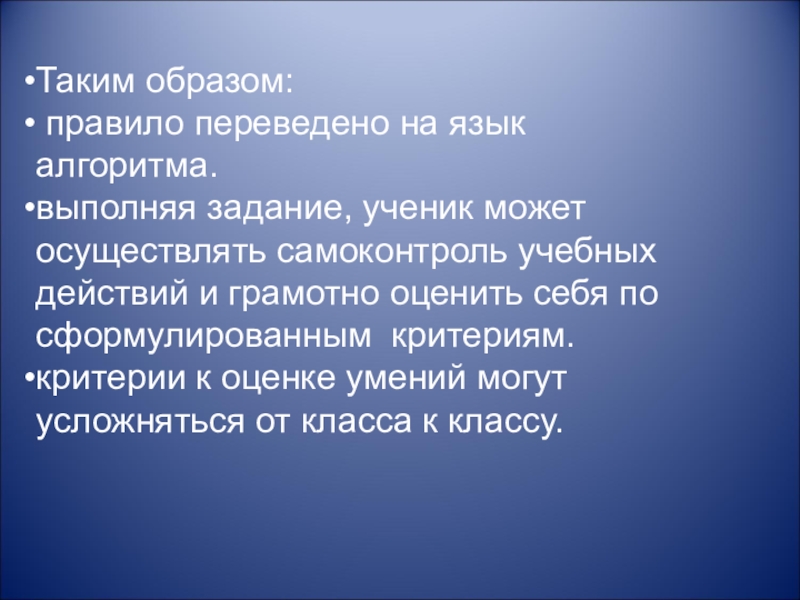 •Таким образом:

• правило переведено на язык алгоритма.

•выполняя задание, ученик может осуществлять самоконтроль учебных действий и грамотно оценить себя по сформулированным  критериям.

•критерии к оценке умений могут усложняться от класса к классу.